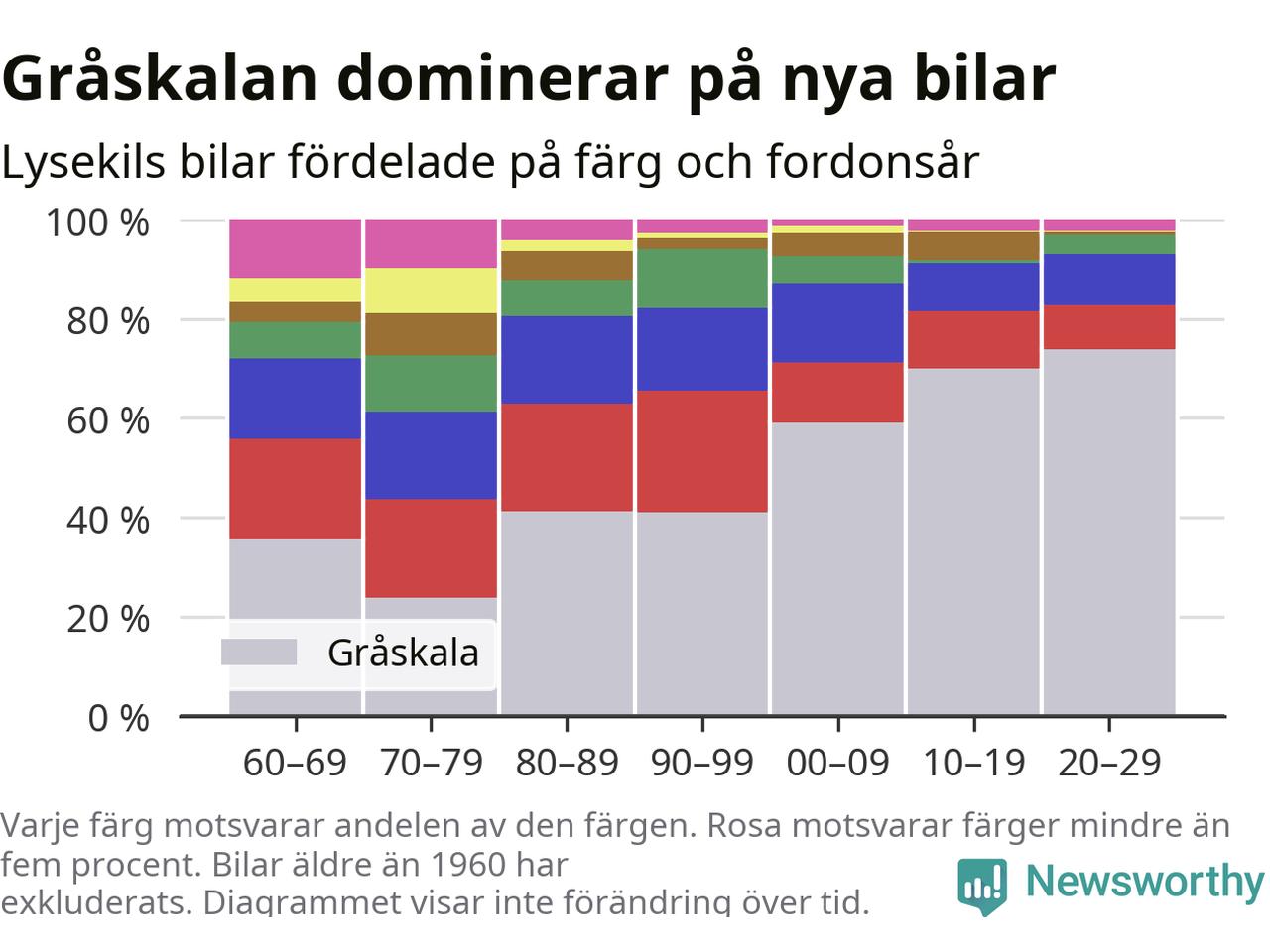 Gråskalan dominerar på nya bilar

Lysekils bilar fördelade på färg och fordonsår

100 %
80 %
60 %
40 %
20 %
0 %

Gråskala

60–69
70–79
80–89
90–99
00–09
10–19
20–29

Varje färg motsvarar andelen av den färgen. Rosa motsvarar färger mindre än fem procent. Bilar äldre än 1960 har exkluderats. Diagrammet visar inte förändring över tid.

Newsworthy